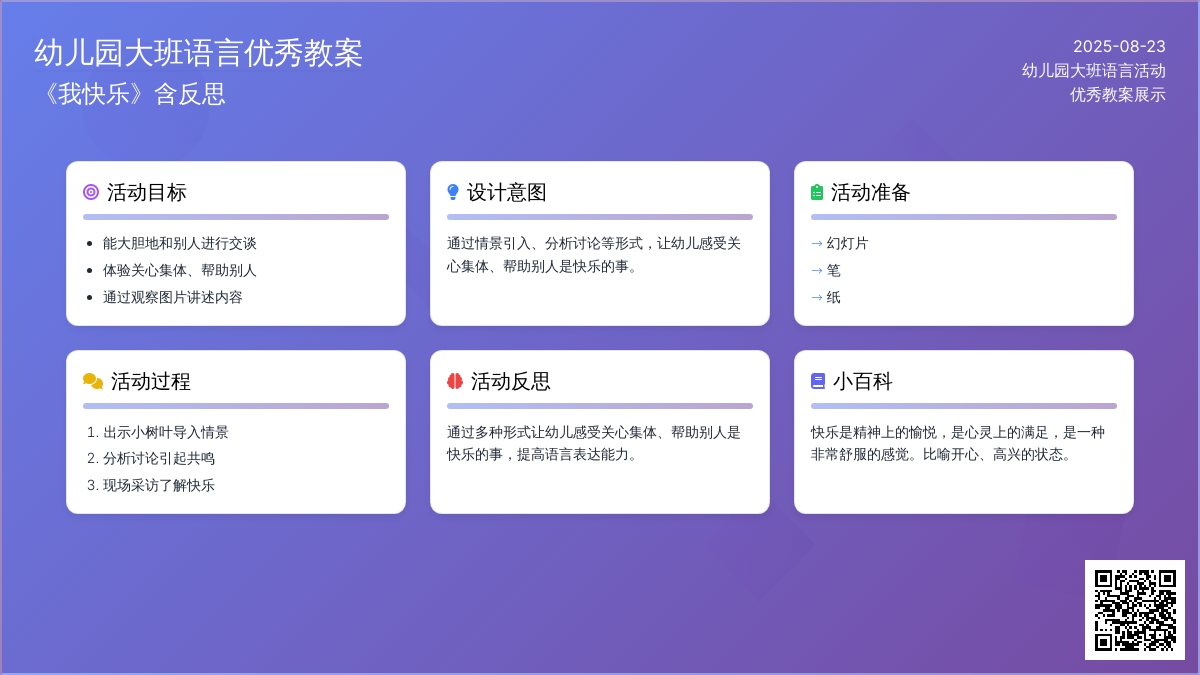 幼儿园大班语言优秀教案
《我快乐》含反思

2025-08-23
幼儿园大班语言活动
优秀教案展示

活动目标

- 能大胆地和别人进行交谈
- 体验关心集体、帮助别人
- 通过观察图片讲述内容

设计意图

通过情景引入、分析讨论等形式，让幼儿感受关心集体、帮助别人是快乐的事。

活动准备

→ 幻灯片
→ 笔
→ 纸

活动过程

1. 出示小树叶导入情景
2. 分析讨论引起共鸣
3. 现场采访了解快乐

活动反思

通过多种形式让幼儿感受关心集体、帮助别人是快乐的事，提高语言表达能力。

小百科

快乐是精神上的愉悦，是心灵上的满足，是一种非常舒服的感觉。比喻开心、高兴的状态。